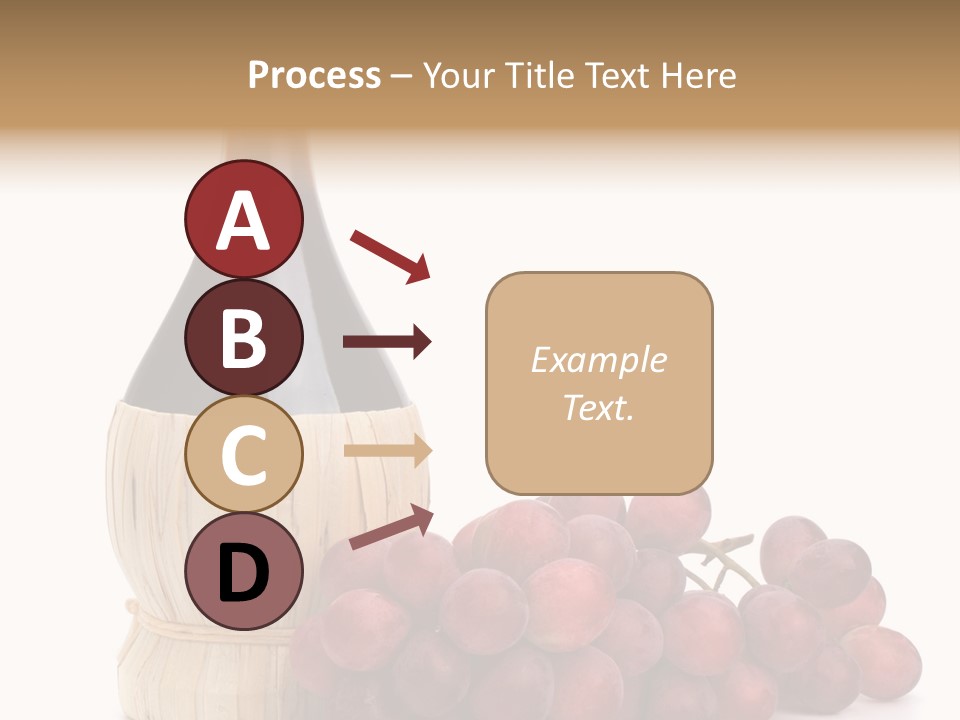 Process – Your Title Text Here

A

B

C

D

Example Text.